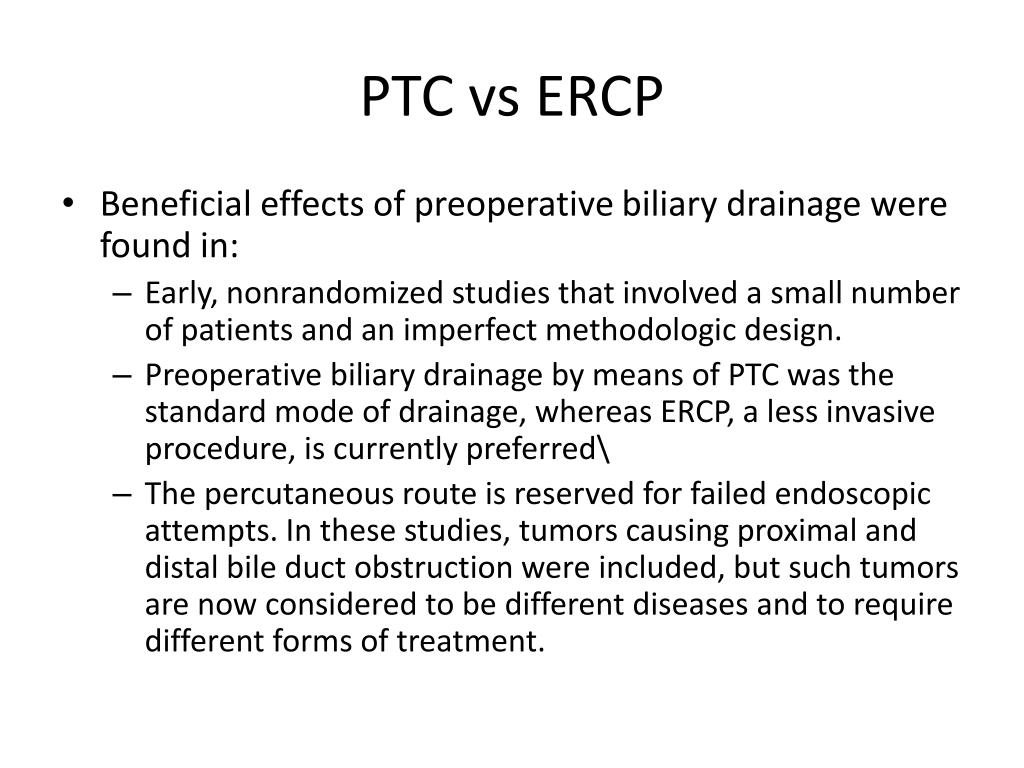 PTC vs ERCP

• Beneficial effects of preoperative biliary drainage were found in:
– Early, nonrandomized studies that involved a small number of patients and an imperfect methodologic design.
– Preoperative biliary drainage by means of PTC was the standard mode of drainage, whereas ERCP, a less invasive procedure, is currently preferred\
– The percutaneous route is reserved for failed endoscopic attempts. In these studies, tumors causing proximal and distal bile duct obstruction were included, but such tumors are now considered to be different diseases and to require different forms of treatment.